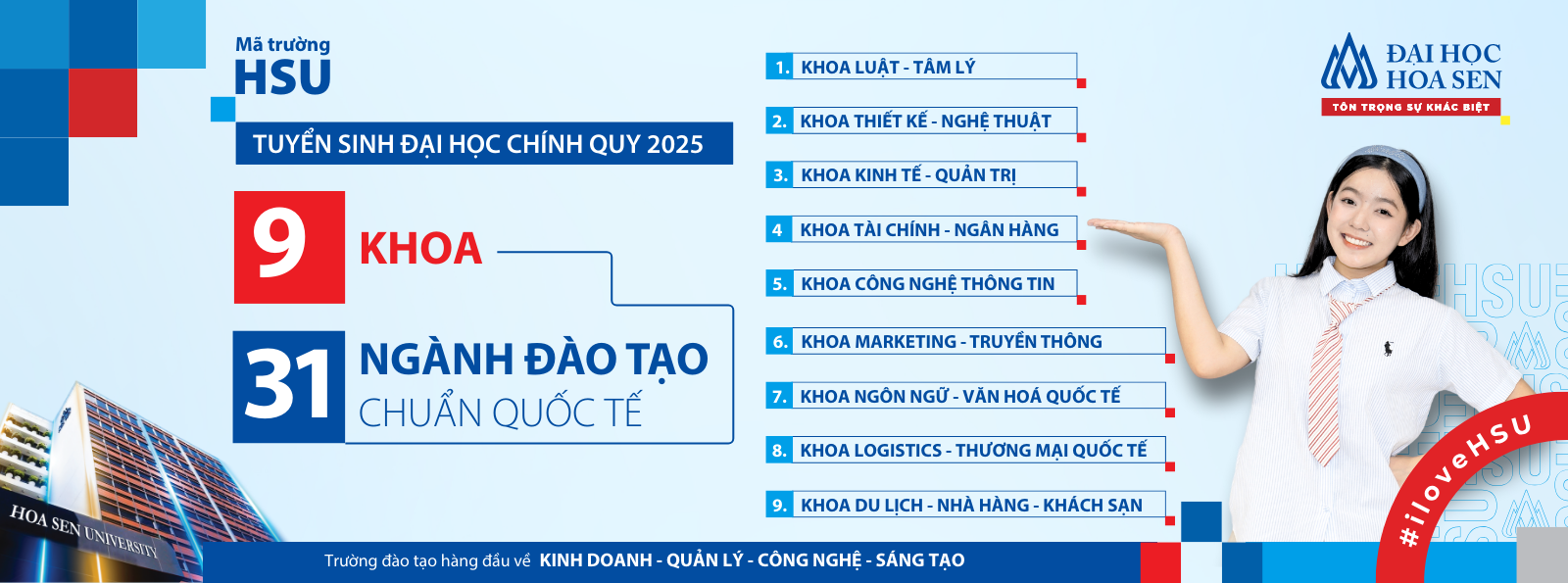 Mã trường
HSU

TUYỂN SINH ĐẠI HỌC CHÍNH QUY 2025

9 KHOA

31 NGÀNH ĐÀO TẠO
CHUẨN QUỐC TẾ

1. KHOA LUẬT - TÂM LÝ
2. KHOA THIẾT KẾ - NGHỆ THUẬT
3. KHOA KINH TẾ - QUẢN TRỊ
4 KHOA TÀI CHÍNH - NGÂN HÀNG
5. KHOA CÔNG NGHỆ THÔNG TIN
6. KHOA MARKETING - TRUYỀN THÔNG
7. KHOA NGÔN NGỮ - VĂN HOÁ QUỐC TẾ
8. KHOA LOGISTICS - THƯƠNG MẠI QUỐC TẾ
9. KHOA DU LỊCH - NHÀ HÀNG - KHÁCH SẠN

ĐẠI HỌC HOA SEN
TÔN TRỌNG SỰ KHÁC BIỆT

HSU

#iloveHSU

HOA SEN UNIVERSITY

Trường đào tạo hàng đầu về KINH DOANH - QUẢN LÝ - CÔNG NGHỆ - SÁNG TẠO